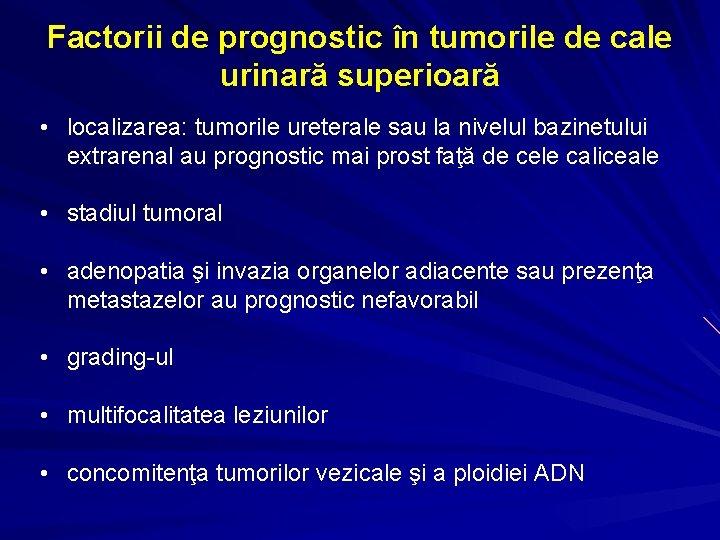 Factorii de prognostic în tumorile de cale urinară superioară

• localizarea: tumorile ureterale sau la nivelul bazinetului extrarenal au prognostic mai prost faţă de cele caliceale

• stadiul tumoral

• adenopatia şi invazia organelor adiacente sau prezenţa metastazelor au prognostic nefavorabil

• grading-ul

• multifocalitatea leziunilor

• concomitenţa tumorilor vezicale şi a ploidiei ADN